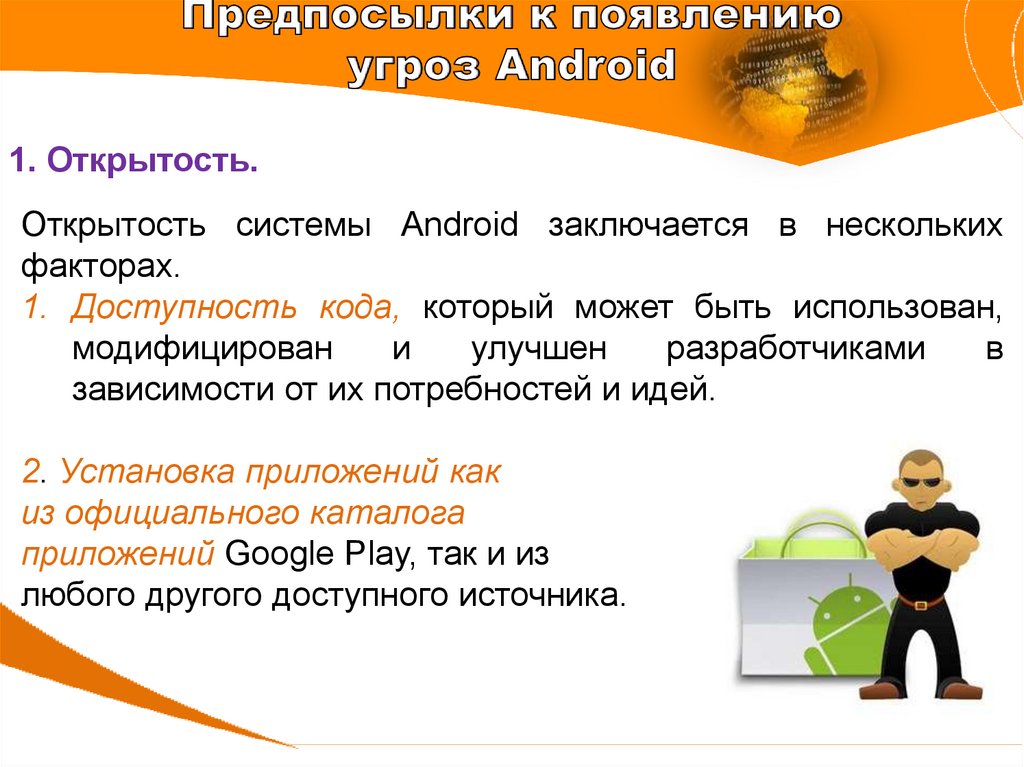 Предпосылки к появлению угроз Android

1. Открытость.

Открытость системы Android заключается в нескольких факторах.

1. Доступность кода, который может быть использован, модифицирован и улучшен разработчиками в зависимости от их потребностей и идей.

2. Установка приложений как из официального каталога приложений Google Play, так и из любого другого доступного источника.